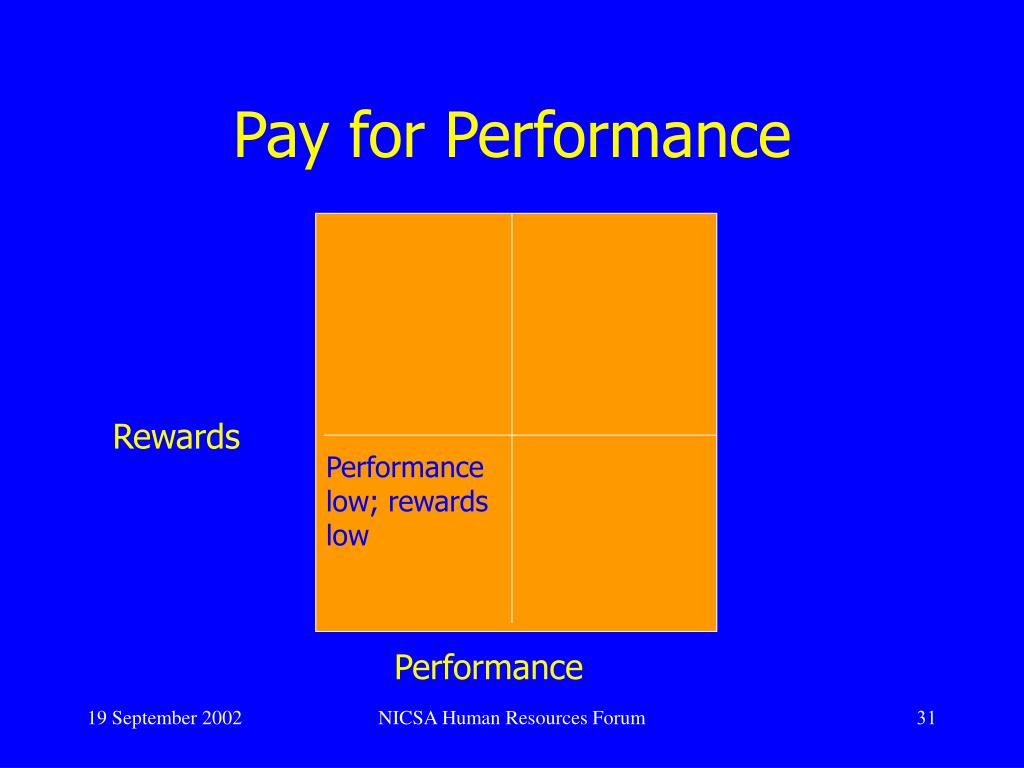 Pay for Performance

Rewards

Performance low; rewards low

Performance

19 September 2002

NICSA Human Resources Forum

31